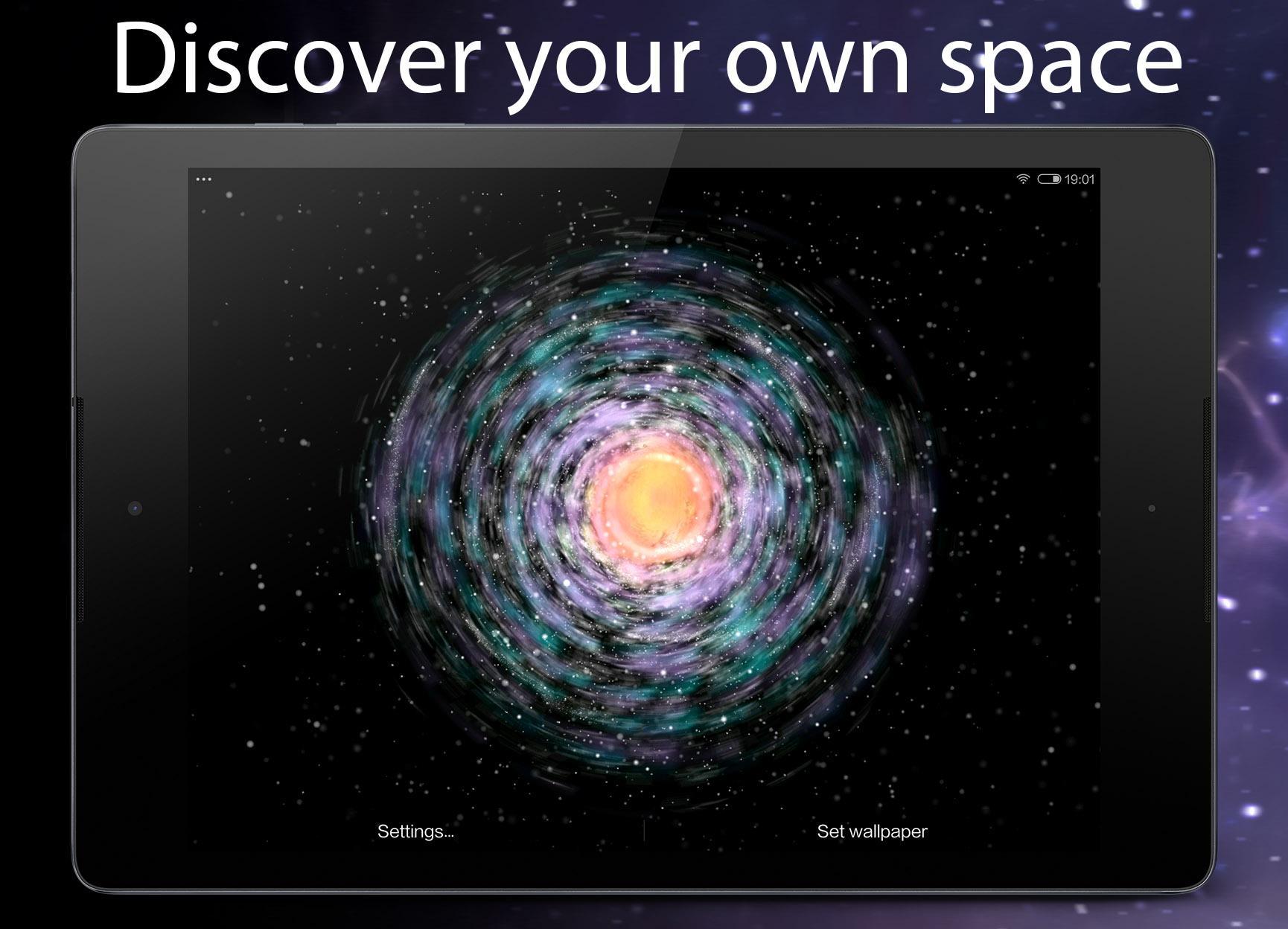 Discover your own space

19:01

Settings...

Set wallpaper